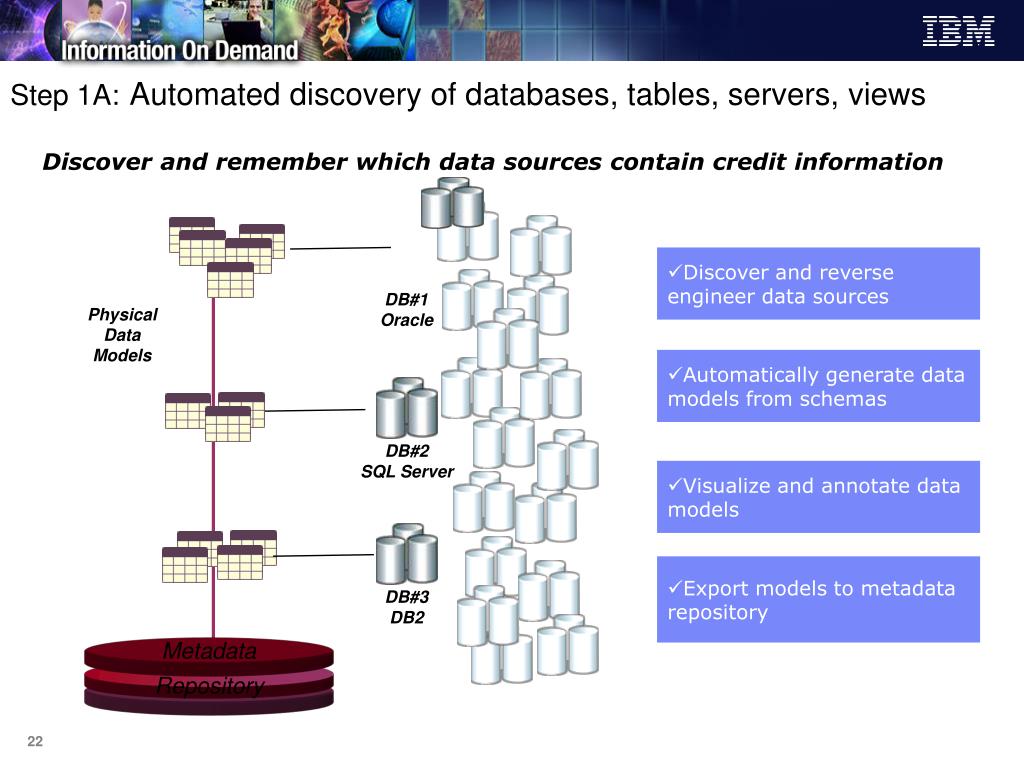 Information On Demand

IBM

Step 1A: Automated discovery of databases, tables, servers, views

Discover and remember which data sources contain credit information

Physical Data Models

DB#1 Oracle

DB#2 SQL Server

DB#3 DB2

Metadata Repository

✓Discover and reverse engineer data sources

✓Automatically generate data models from schemas

✓Visualize and annotate data models

✓Export models to metadata repository

22